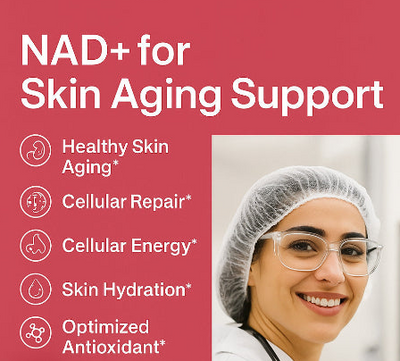 NAD+ for
Skin Aging Support

Healthy Skin Aging*

Cellular Repair*

Cellular Energy*

Skin Hydration*

Optimized Antioxidant*